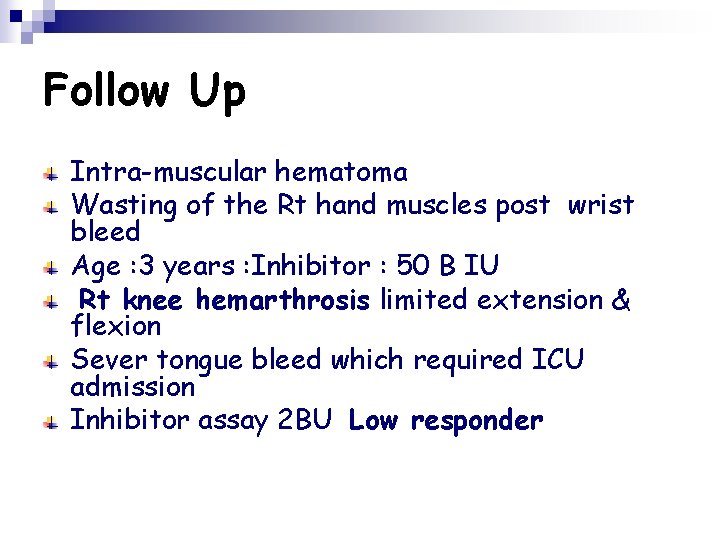 Follow Up

Intra-muscular hematoma

Wasting of the Rt hand muscles post wrist bleed

Age :3 years :Inhibitor : 50 B IU

Rt knee hemarthrosis limited extension & flexion

Sever tongue bleed which required ICU admission

Inhibitor assay 2BU Low responder